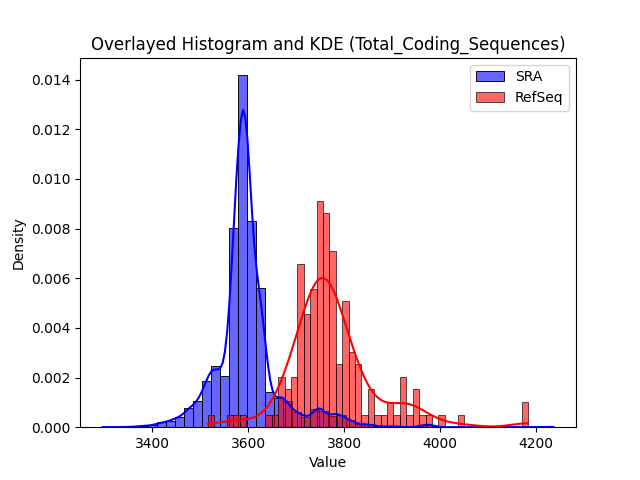 Overlayed Histogram and KDE (Total_Coding_Sequences)

SRA
RefSeq

Density

0.014
0.012
0.010
0.008
0.006
0.004
0.002
0.000

3400
3600
3800
4000
4200

Value